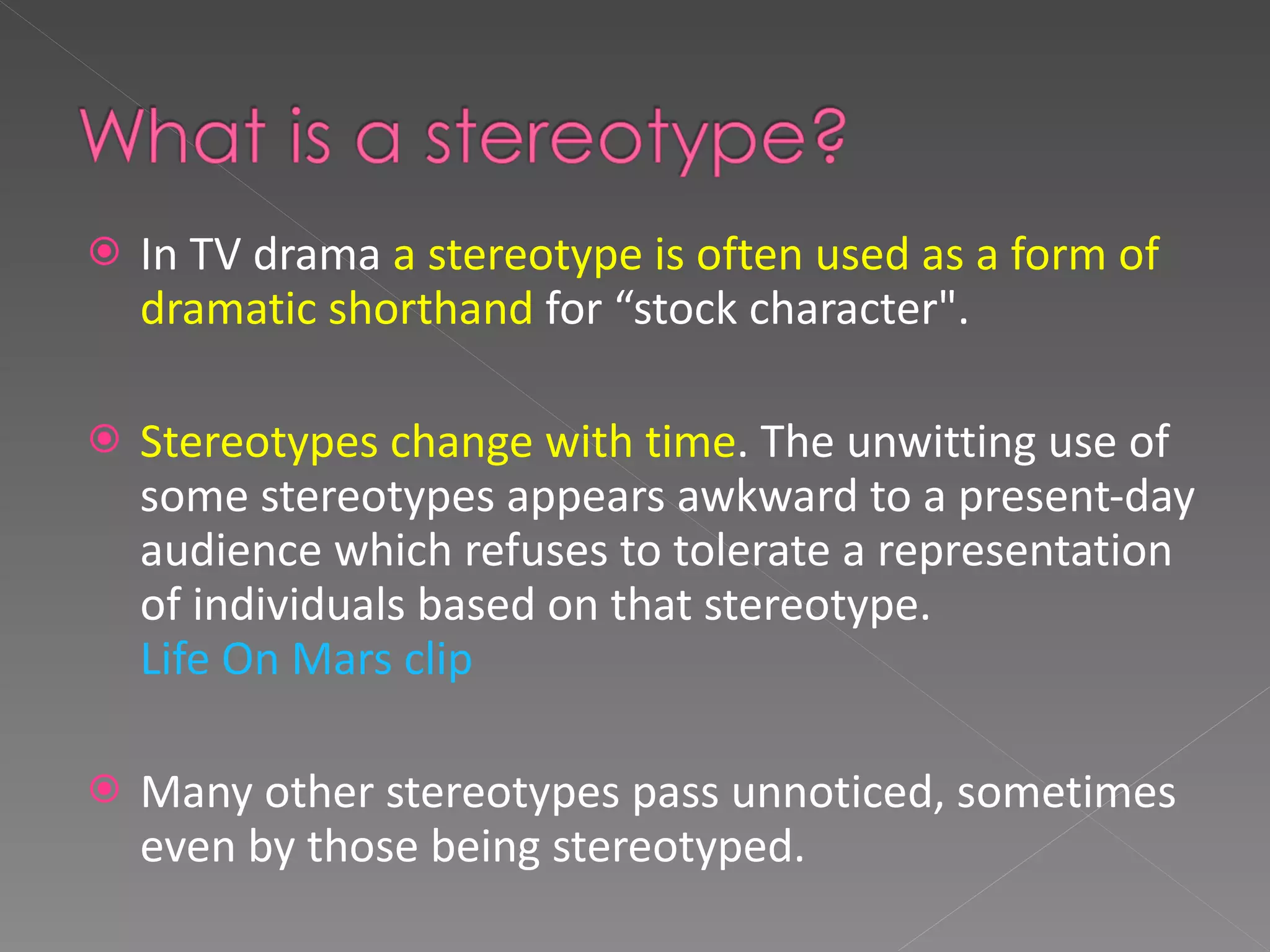 What is a stereotype?

In TV drama a stereotype is often used as a form of dramatic shorthand for “stock character".

Stereotypes change with time. The unwitting use of some stereotypes appears awkward to a present-day audience which refuses to tolerate a representation of individuals based on that stereotype.
Life On Mars clip

Many other stereotypes pass unnoticed, sometimes even by those being stereotyped.